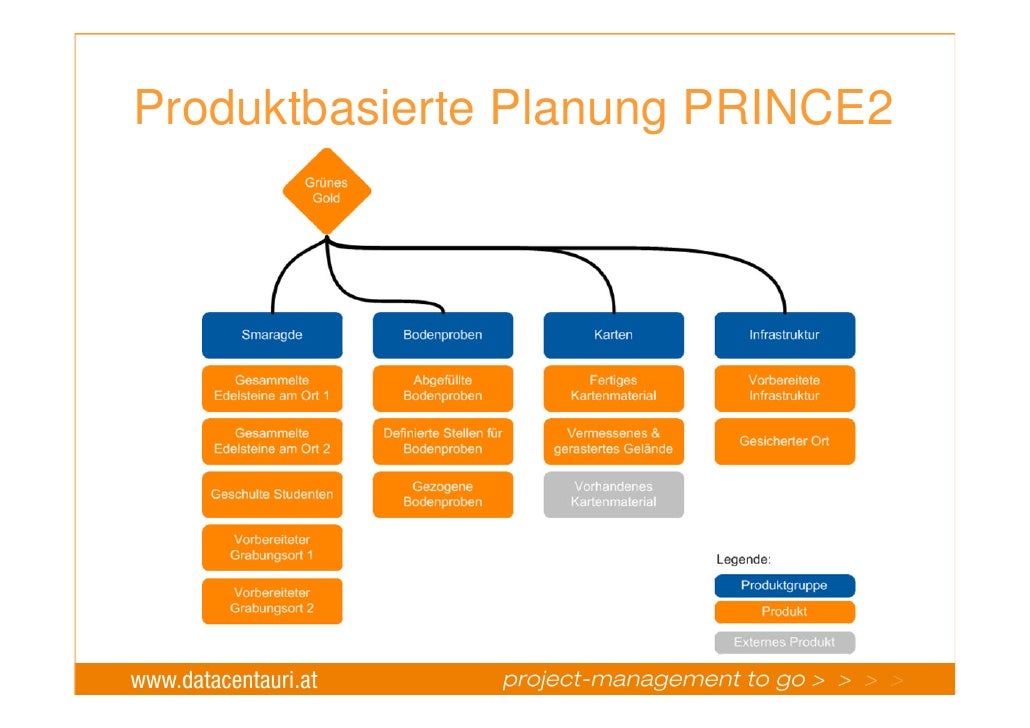 Produktbasierte Planung PRINCE2

Grünes Gold

Smaragde

Gesammelte Edelsteine am Ort 1

Gesammelte Edelsteine am Ort 2

Geschulte Studenten

Vorbereiteter Grabungsort 1

Vorbereiteter Grabungsort 2

Bodenproben

Abgefüllte Bodenproben

Definierte Stellen für Bodenproben

Gezogene Bodenproben

Karten

Fertiges Kartenmaterial

Vermessenes & gerastertes Gelände

Vorhandenes Kartenmaterial

Infrastruktur

Vorbereitete Infrastruktur

Gesicherter Ort

Legende:

Produktgruppe

Produkt

Externes Produkt

www.datacentauri.at

project-management to go > > > >